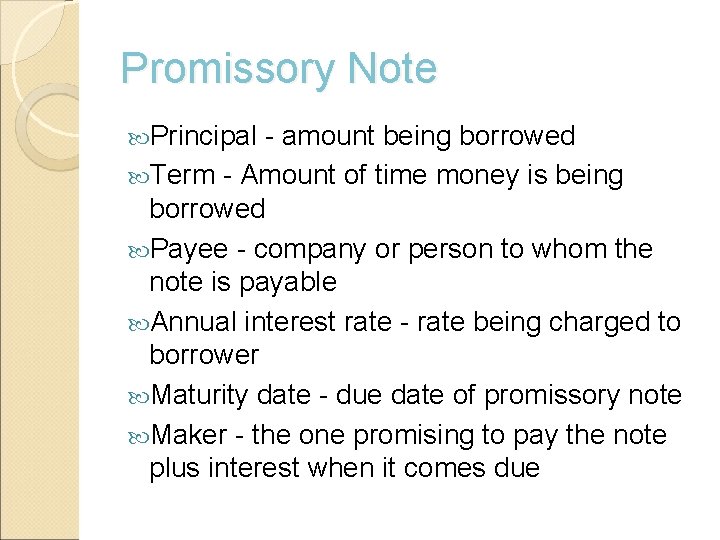 Promissory Note

Principal - amount being borrowed

Term - Amount of time money is being borrowed

Payee - company or person to whom the note is payable

Annual interest rate - rate being charged to borrower

Maturity date - due date of promissory note

Maker - the one promising to pay the note plus interest when it comes due